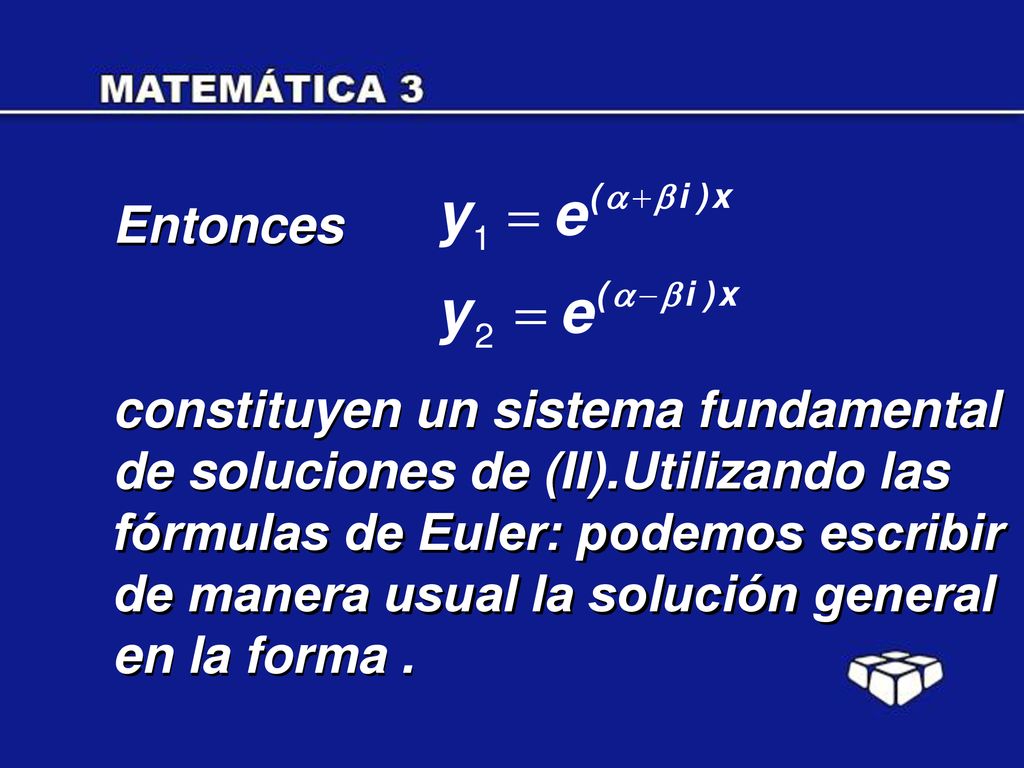 MATEMÁTICA 3

Entonces $y_1 = e^{(\alpha+\beta i)x}$

$y_2 = e^{(\alpha-\beta i)x}$

constituyen un sistema fundamental de soluciones de (II).Utilizando las fórmulas de Euler: podemos escribir de manera usual la solución general en la forma .